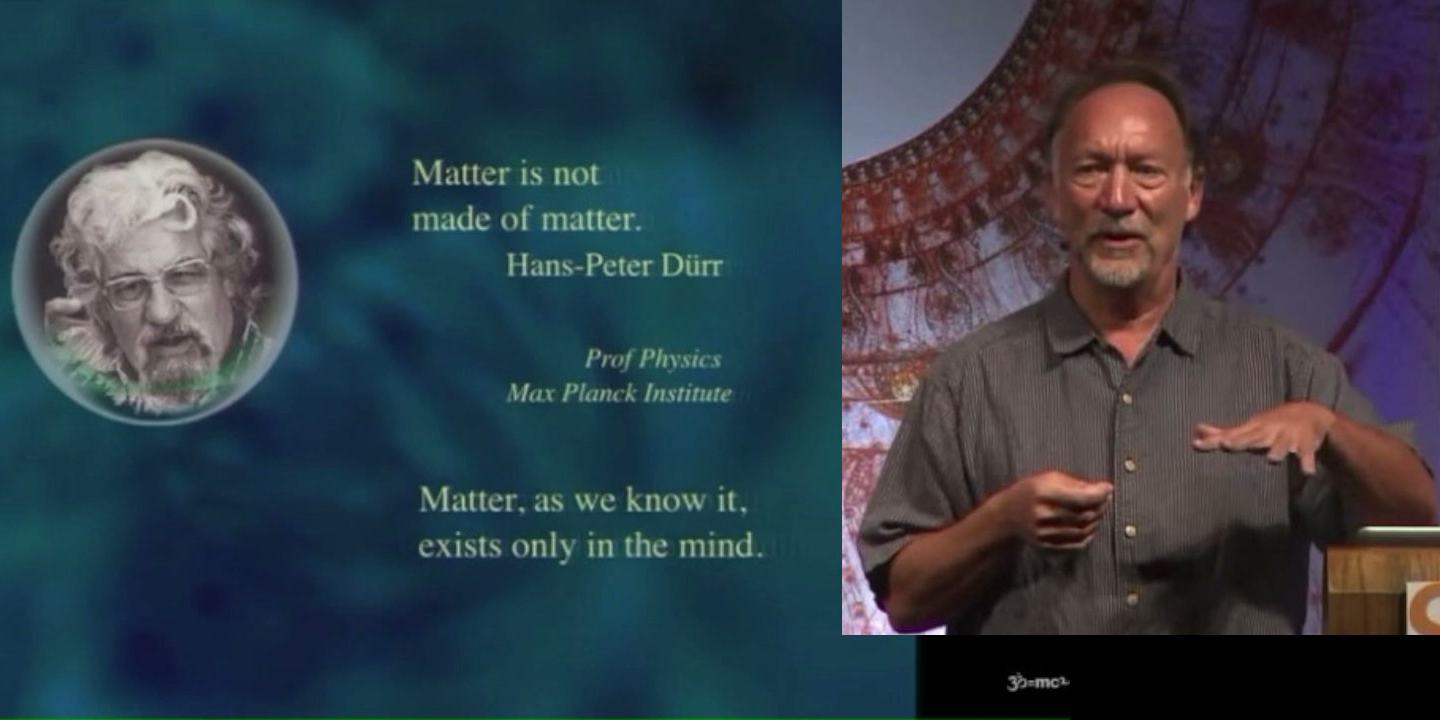 Matter is not made of matter.
Hans-Peter Dürr

Prof Physics
Max Planck Institute

Matter, as we know it, exists only in the mind.

ॐ=mc²